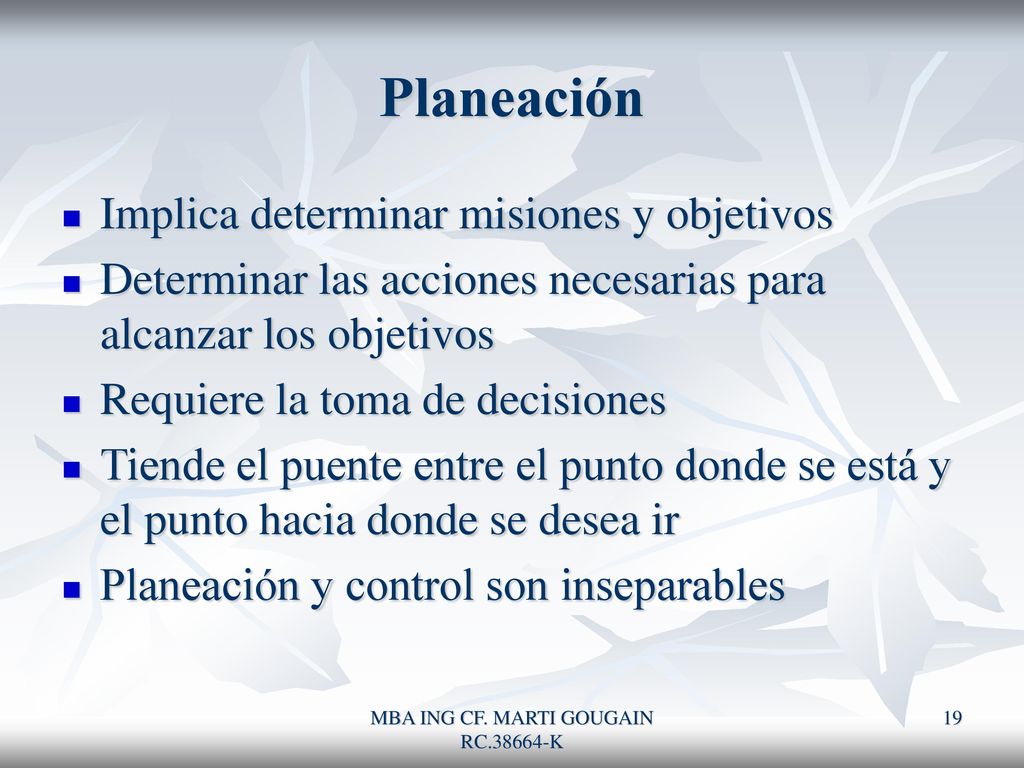 Planeación

- Implica determinar misiones y objetivos
- Determinar las acciones necesarias para alcanzar los objetivos
- Requiere la toma de decisiones
- Tiende el puente entre el punto donde se está y el punto hacia donde se desea ir
- Planeación y control son inseparables

MBA ING CF. MARTI GOUGAIN RC.38664-K

19